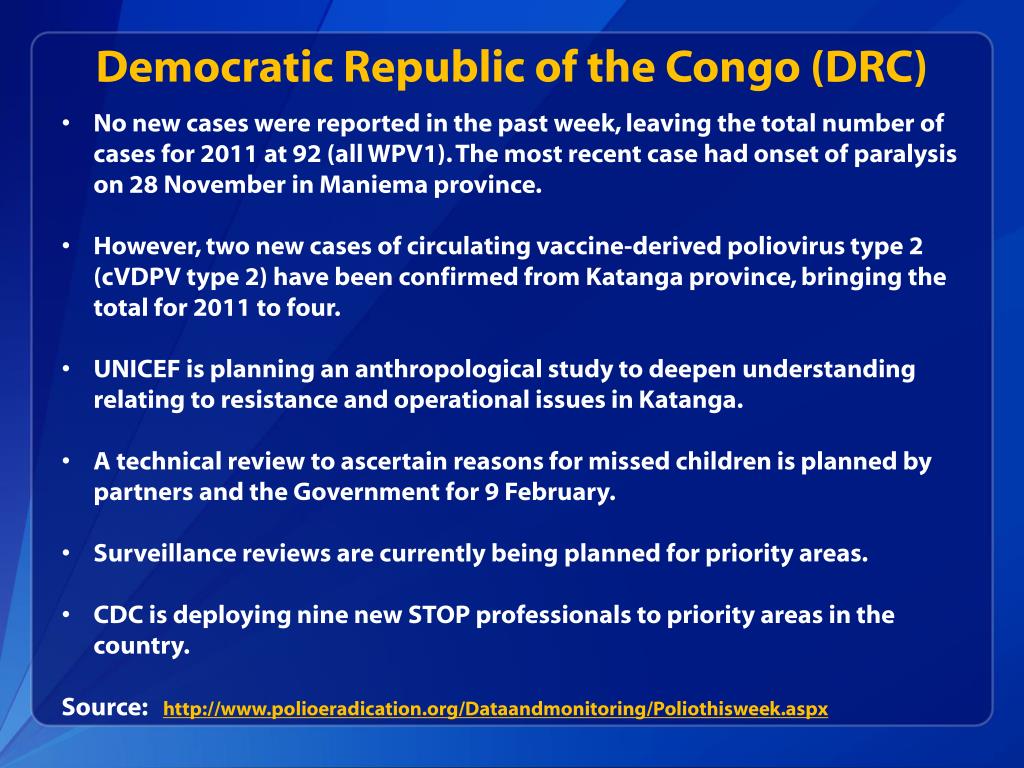 Democratic Republic of the Congo (DRC)

• No new cases were reported in the past week, leaving the total number of cases for 2011 at 92 (all WPV1). The most recent case had onset of paralysis on 28 November in Maniema province.

• However, two new cases of circulating vaccine-derived poliovirus type 2 (cVDPV type 2) have been confirmed from Katanga province, bringing the total for 2011 to four.

• UNICEF is planning an anthropological study to deepen understanding relating to resistance and operational issues in Katanga.

• A technical review to ascertain reasons for missed children is planned by partners and the Government for 9 February.

• Surveillance reviews are currently being planned for priority areas.

• CDC is deploying nine new STOP professionals to priority areas in the country.

Source: http://www.polioeradication.org/Dataandmonitoring/Poliothisweek.aspx